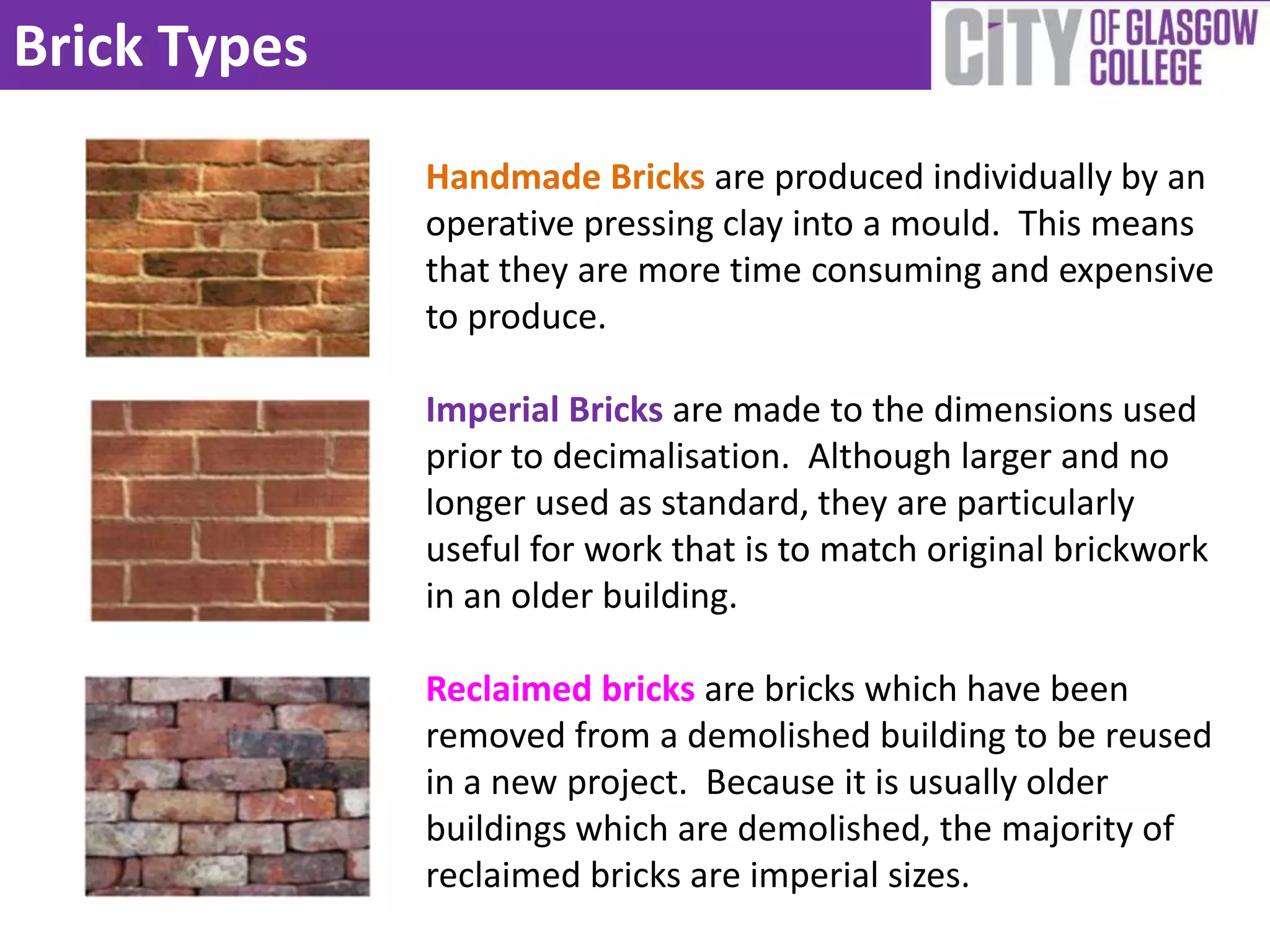 Brick Types

CITY OF GLASGOW COLLEGE

Handmade Bricks are produced individually by an operative pressing clay into a mould. This means that they are more time consuming and expensive to produce.

Imperial Bricks are made to the dimensions used prior to decimalisation. Although larger and no longer used as standard, they are particularly useful for work that is to match original brickwork in an older building.

Reclaimed bricks are bricks which have been removed from a demolished building to be reused in a new project. Because it is usually older buildings which are demolished, the majority of reclaimed bricks are imperial sizes.